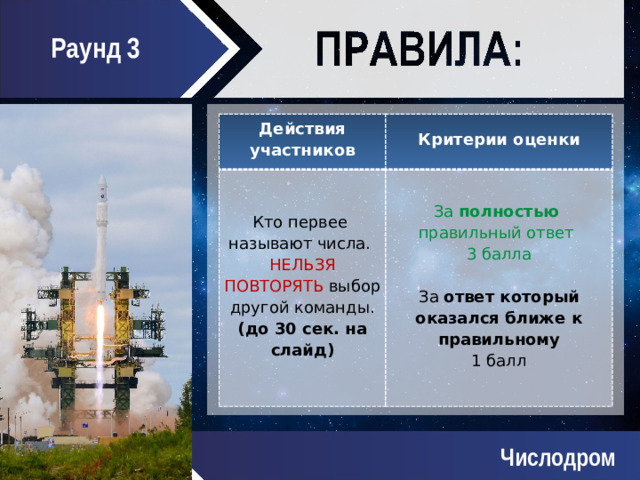 Раунд 3

ПРАВИЛА:

| Действия участников | Критерии оценки |
|---|---|
| Кто первее называют числа. НЕЛЬЗЯ ПОВТОРЯТЬ выбор другой команды. (до 30 сек. на слайд) | За полностью правильный ответ 3 балла За ответ который оказался ближе к правильному 1 балл |

Числодром